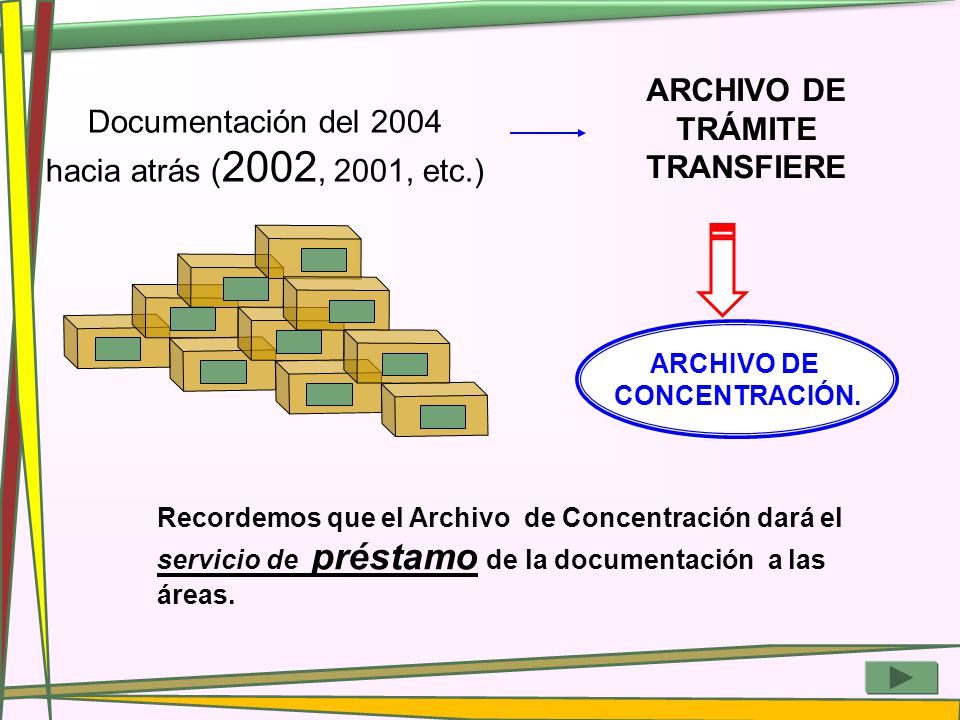 Documentación del 2004 hacia atrás (2002, 2001, etc.)

ARCHIVO DE TRÁMITE TRANSFIERE

ARCHIVO DE CONCENTRACIÓN.

Recordemos que el Archivo de Concentración dará el servicio de préstamo de la documentación a las áreas.